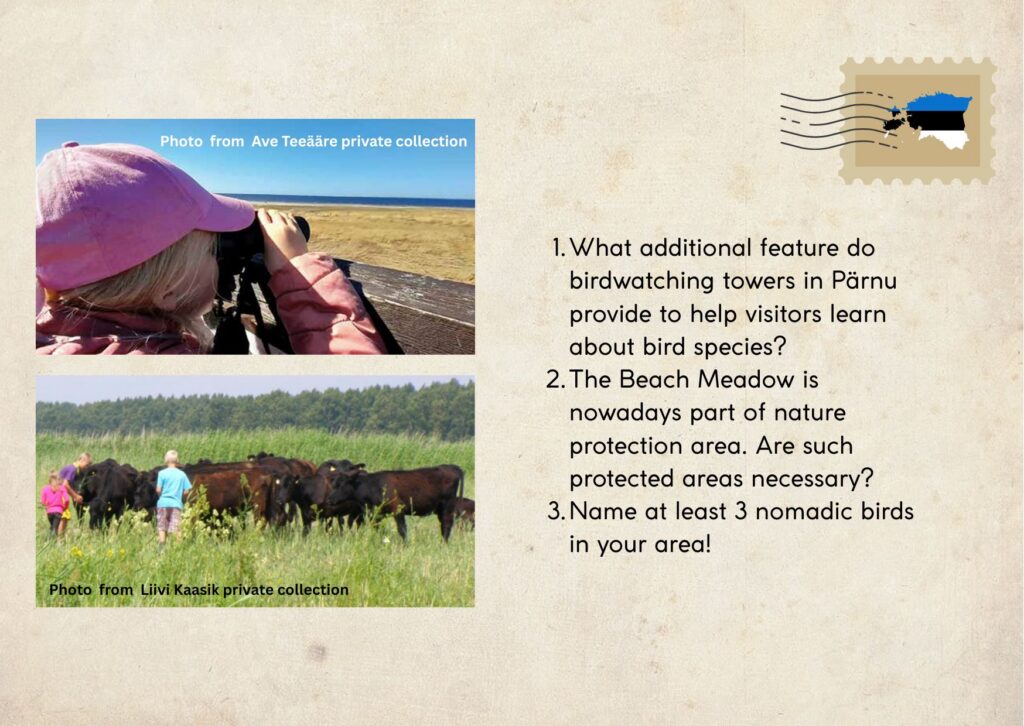 Photo from Ave Teeääre private collection

Photo from Liivi Kaasik private collection

1. What additional feature do birdwatching towers in Pärnu provide to help visitors learn about bird species?
2. The Beach Meadow is nowadays part of nature protection area. Are such protected areas necessary?
3. Name at least 3 nomadic birds in your area!